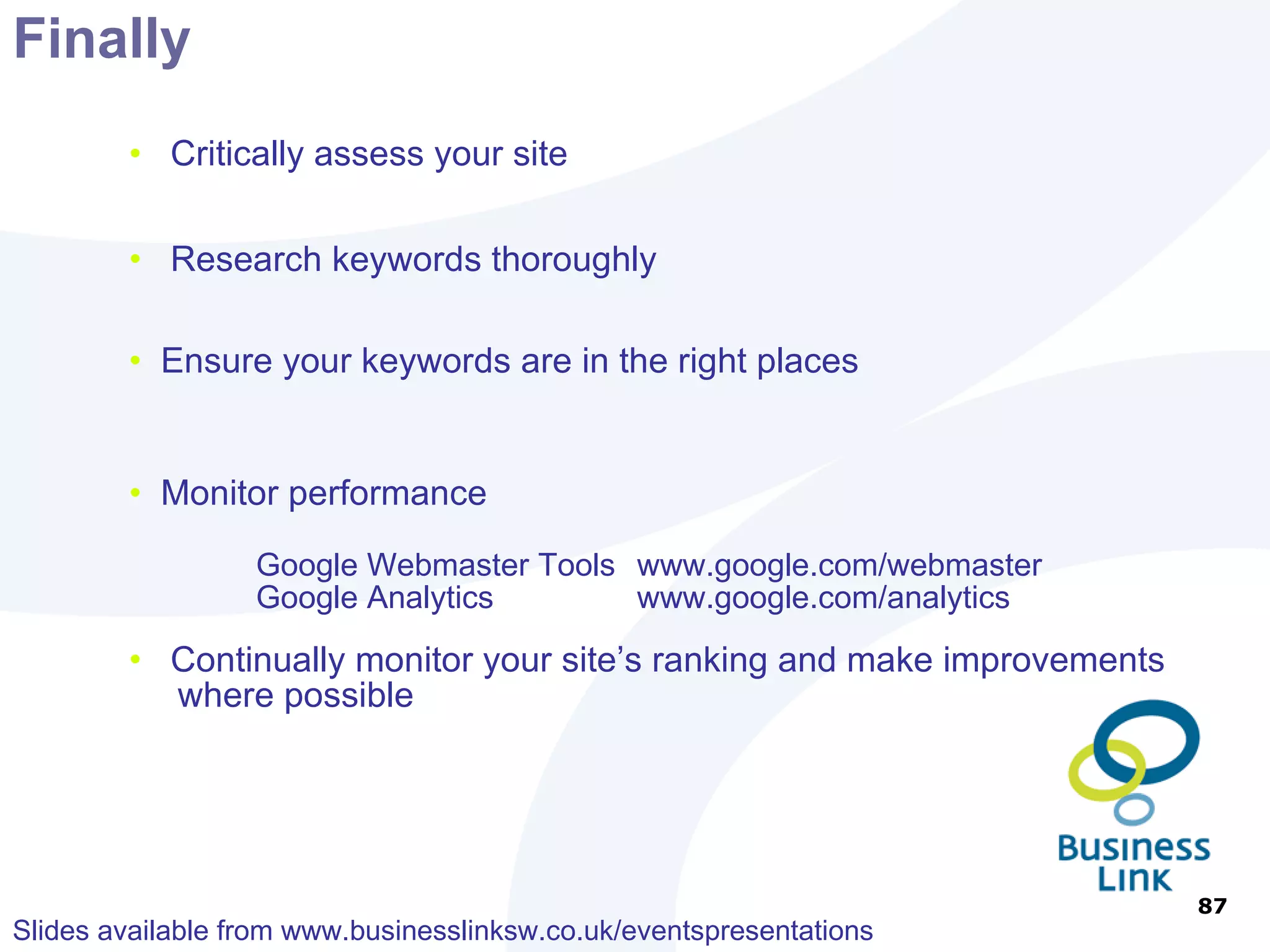 Finally

• Critically assess your site

• Research keywords thoroughly

• Ensure your keywords are in the right places

• Monitor performance

Google Webmaster Tools www.google.com/webmaster
Google Analytics www.google.com/analytics

• Continually monitor your site's ranking and make improvements where possible

Business Link

87

Slides available from www.businesslinksw.co.uk/eventspresentations